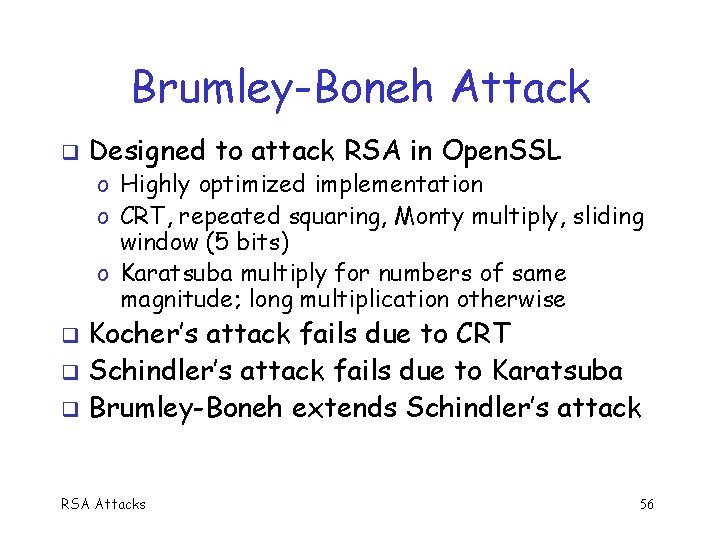 Brumley-Boneh Attack

❑ Designed to attack RSA in OpenSSL
o Highly optimized implementation
o CRT, repeated squaring, Monty multiply, sliding window (5 bits)
o Karatsuba multiply for numbers of same magnitude; long multiplication otherwise
❑ Kocher's attack fails due to CRT
❑ Schindler's attack fails due to Karatsuba
❑ Brumley-Boneh extends Schindler's attack

RSA Attacks

56